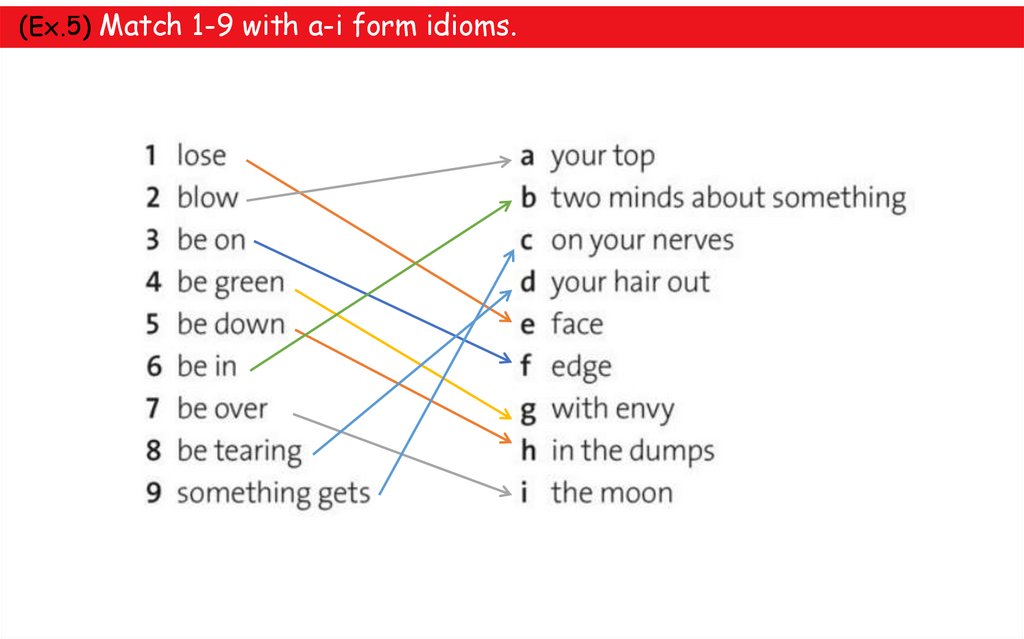 (Ex.5) Match 1-9 with a-i form idioms.

1 lose
2 blow
3 be on
4 be green
5 be down
6 be in
7 be over
8 be tearing
9 something gets

a your top
b two minds about something
c on your nerves
d your hair out
e face
f edge
g with envy
h in the dumps
i the moon